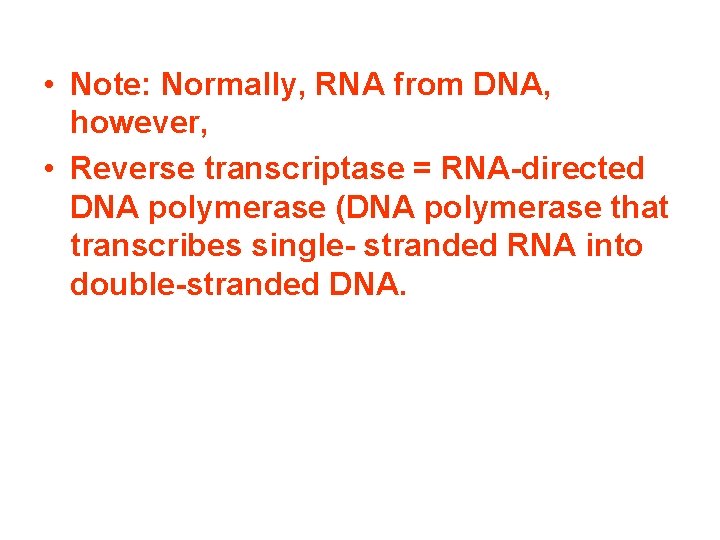 • Note: Normally, RNA from DNA, however,

• Reverse transcriptase = RNA-directed DNA polymerase (DNA polymerase that transcribes single- stranded RNA into double-stranded DNA.